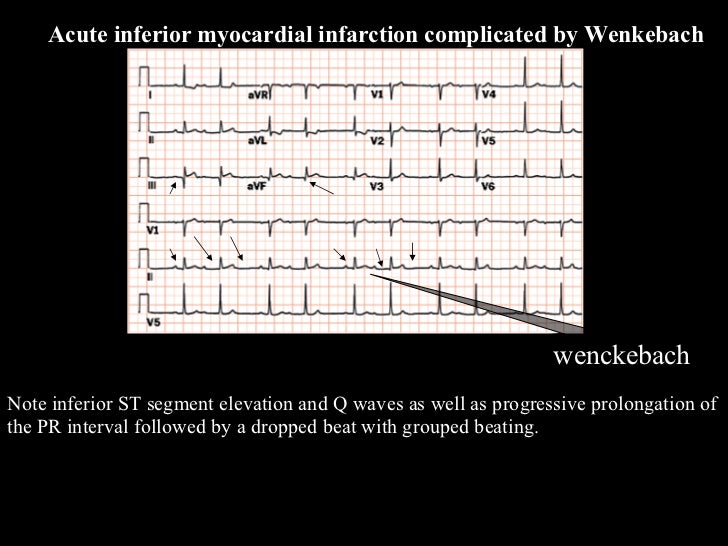 Acute inferior myocardial infarction complicated by Wenkebach

I

aVR

V1

V4

II

aVL

V2

V5

III

aVF

V3

V6

V1

II

V5

wenckebach

Note inferior ST segment elevation and Q waves as well as progressive prolongation of the PR interval followed by a dropped beat with grouped beating.